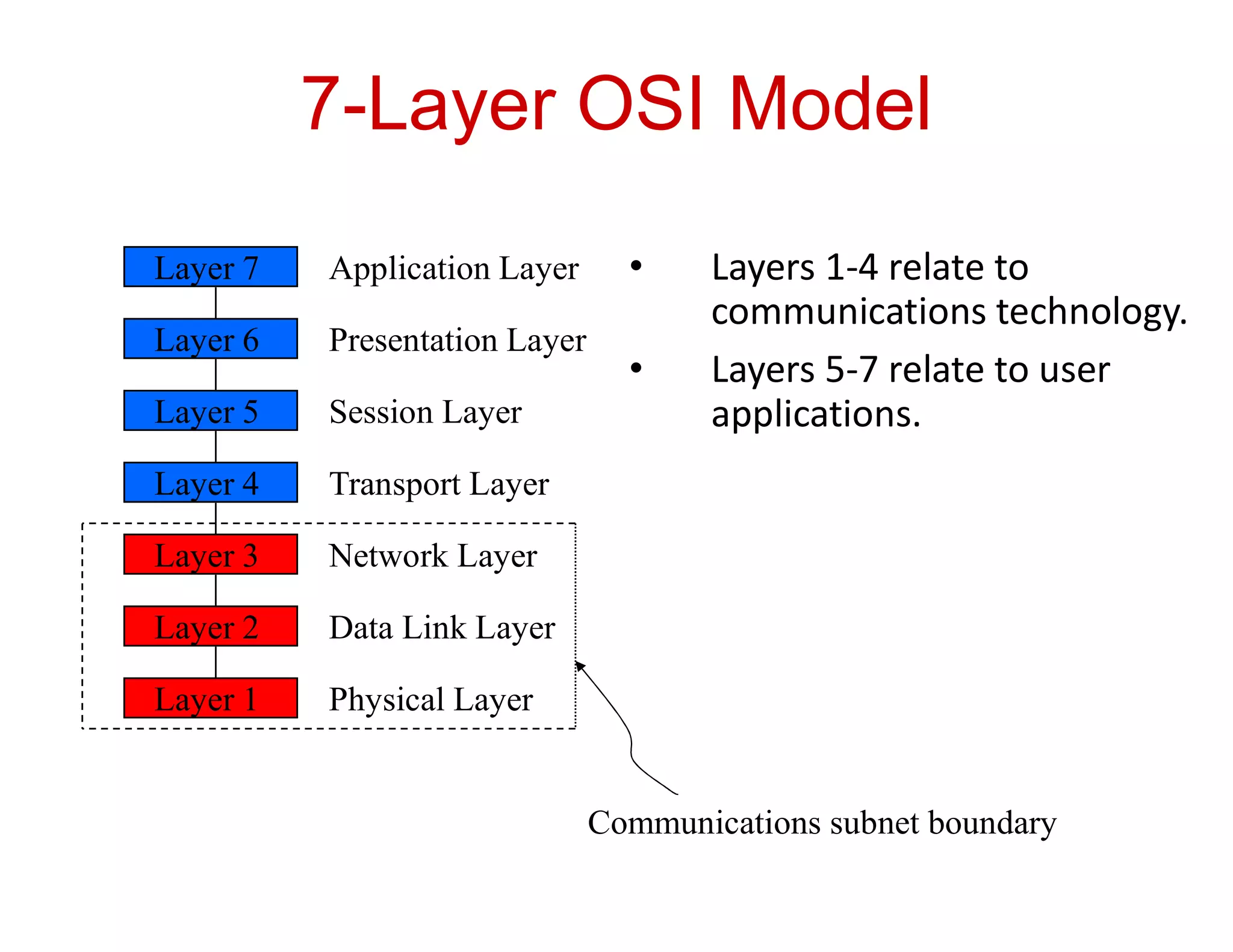 7-Layer OSI Model

Layer 7 Application Layer
Layer 6 Presentation Layer
Layer 5 Session Layer
Layer 4 Transport Layer
Layer 3 Network Layer
Layer 2 Data Link Layer
Layer 1 Physical Layer

• Layers 1-4 relate to communications technology.
• Layers 5-7 relate to user applications.

Communications subnet boundary